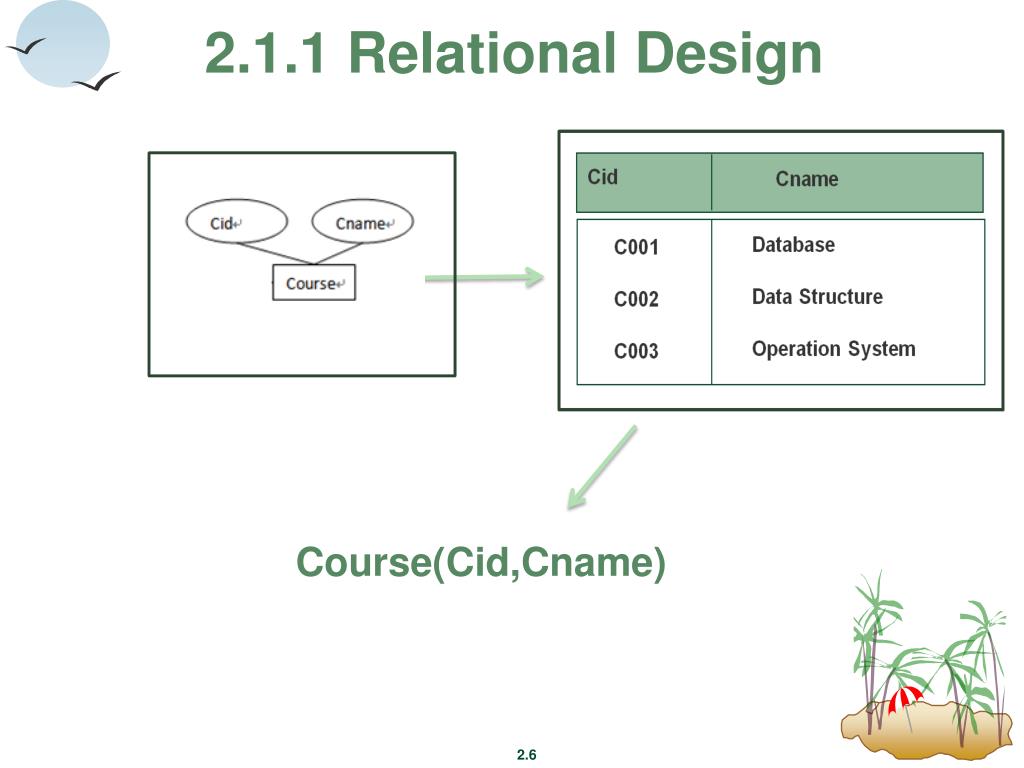 2.1.1 Relational Design

Cid
Cname
Course

| Cid | Cname |
|---|---|
| C001 | Database |
| C002 | Data Structure |
| C003 | Operation System |

Course(Cid,Cname)

2.6